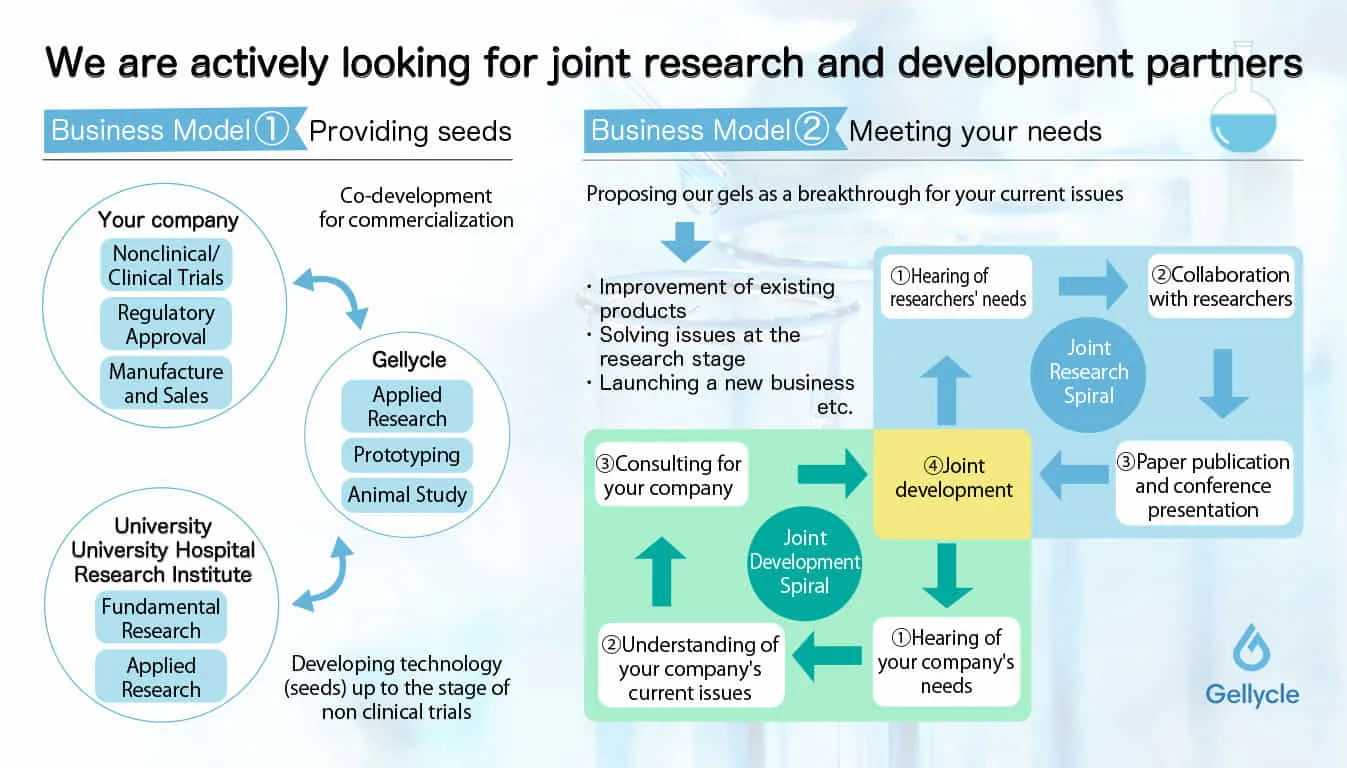 We are actively looking for joint research and development partners

Business Model① Providing seeds

Co-development for commercialization

Your company
Nonclinical/ Clinical Trials
Regulatory Approval
Manufacture and Sales

Gellycle
Applied Research
Prototyping
Animal Study

University
University Hospital
Research Institute
Fundamental Research
Applied Research

Developing technology (seeds) up to the stage of non clinical trials

Business Model② Meeting your needs

Proposing our gels as a breakthrough for your current issues

・Improvement of existing products
・Solving issues at the research stage
・Launching a new business
etc.

①Hearing of researchers' needs
②Collaboration with researchers
Joint Research Spiral
③Paper publication and conference presentation
④Joint development
③Consulting for your company
Joint Development Spiral
②Understanding of your company's current issues
①Hearing of your company's needs

Gellycle